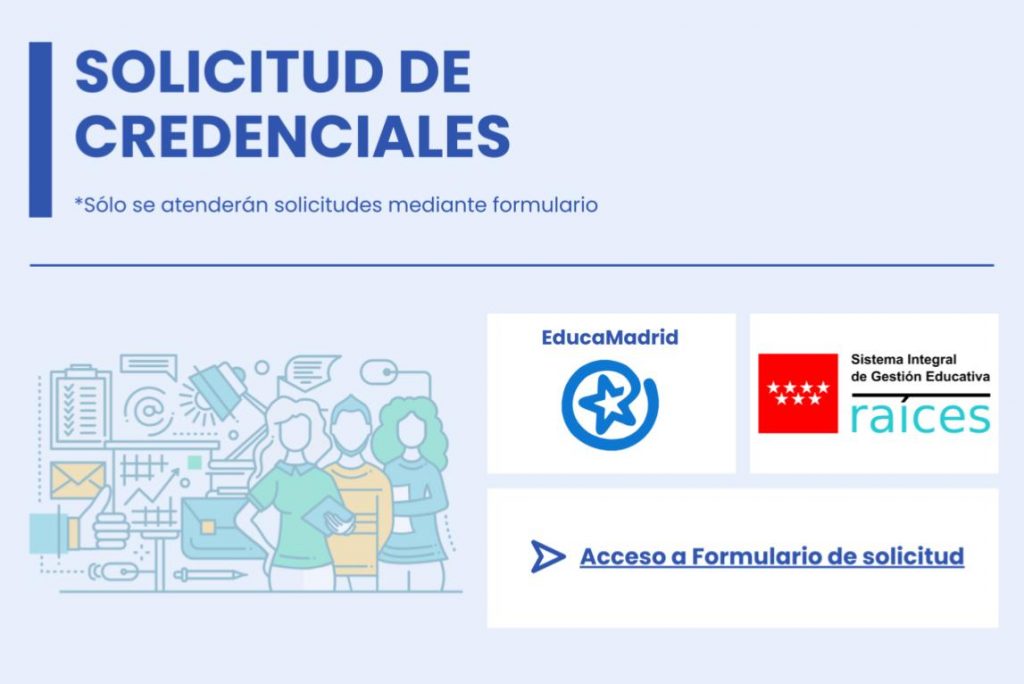 SOLICITUD DE CREDENCIALES

*Sólo se atenderán solicitudes mediante formulario

EducaMadrid

Sistema Integral de Gestión Educativa

raíces

Acceso a Formulario de solicitud